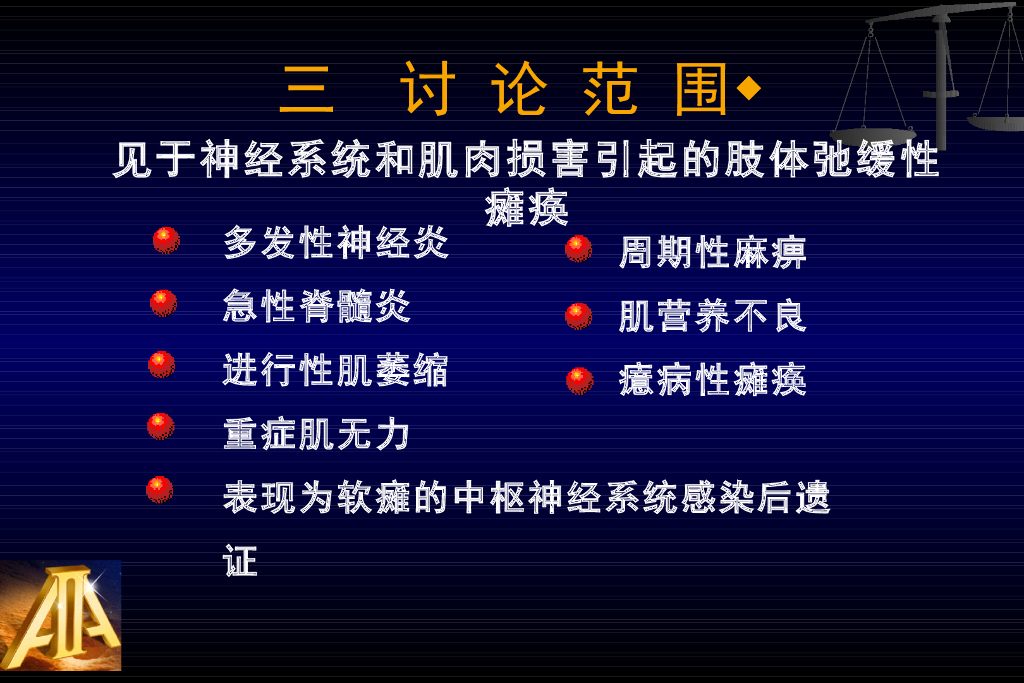 三 讨 论 范 围

见于神经系统和肌肉损害引起的肢体弛缓性瘫痪

多发性神经炎

急性脊髓炎

进行性肌萎缩

重症肌无力

表现为软瘫的中枢神经系统感染后遗证

周期性麻痹

肌营养不良

癔病性瘫痪